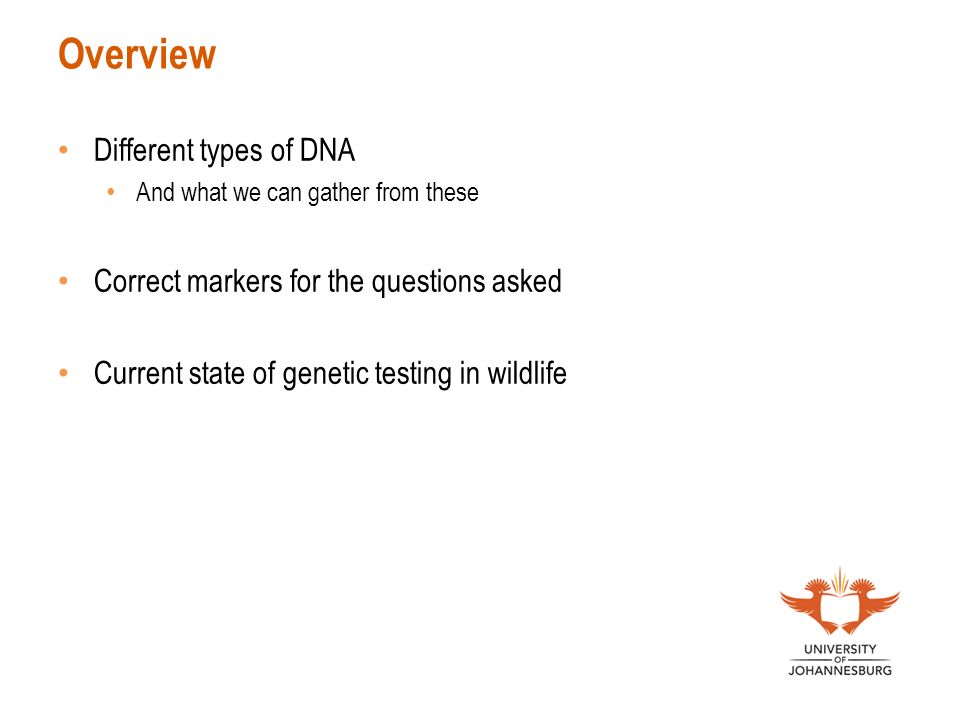 Overview

• Different types of DNA
  • And what we can gather from these

• Correct markers for the questions asked

• Current state of genetic testing in wildlife

UNIVERSITY
OF
JOHANNESBURG